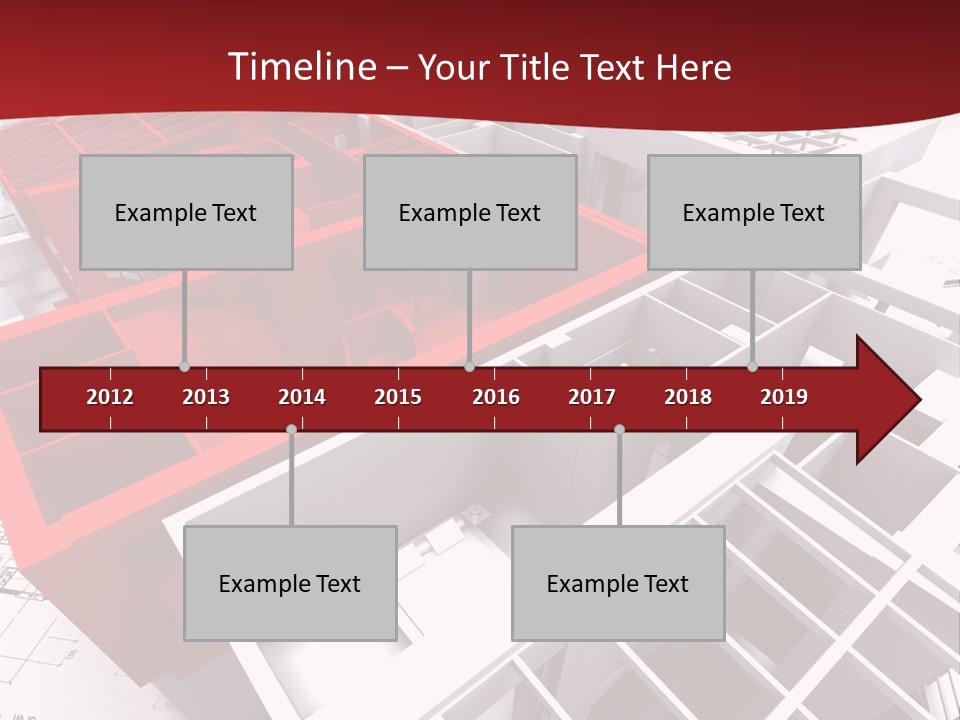 Timeline – Your Title Text Here

Example Text

Example Text

Example Text

2012 2013 2014 2015 2016 2017 2018 2019

Example Text

Example Text